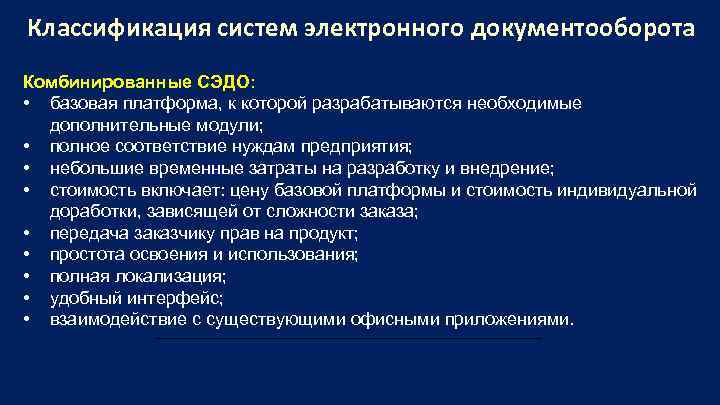 Классификация систем электронного документооборота

Комбинированные СЭДО:
• базовая платформа, к которой разрабатываются необходимые дополнительные модули;
• полное соответствие нуждам предприятия;
• небольшие временные затраты на разработку и внедрение;
• стоимость включает: цену базовой платформы и стоимость индивидуальной доработки, зависящей от сложности заказа;
• передача заказчику прав на продукт;
• простота освоения и использования;
• полная локализация;
• удобный интерфейс;
• взаимодействие с существующими офисными приложениями.